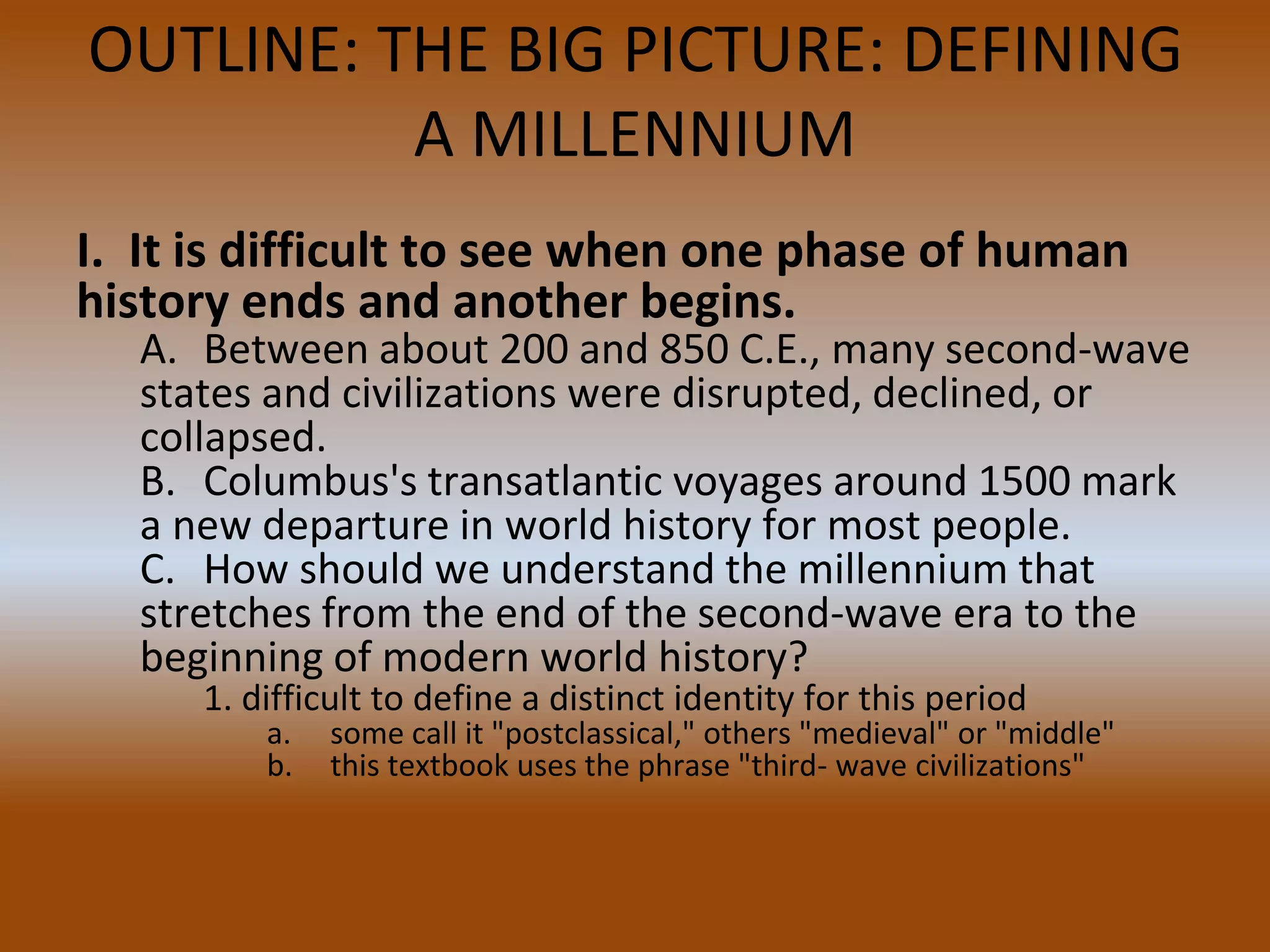 OUTLINE: THE BIG PICTURE: DEFINING A MILLENNIUM

I. It is difficult to see when one phase of human history ends and another begins.

A. Between about 200 and 850 C.E., many second-wave states and civilizations were disrupted, declined, or collapsed.

B. Columbus's transatlantic voyages around 1500 mark a new departure in world history for most people.

C. How should we understand the millennium that stretches from the end of the second-wave era to the beginning of modern world history?

1. difficult to define a distinct identity for this period

a. some call it "postclassical," others "medieval" or "middle"

b. this textbook uses the phrase "third- wave civilizations"